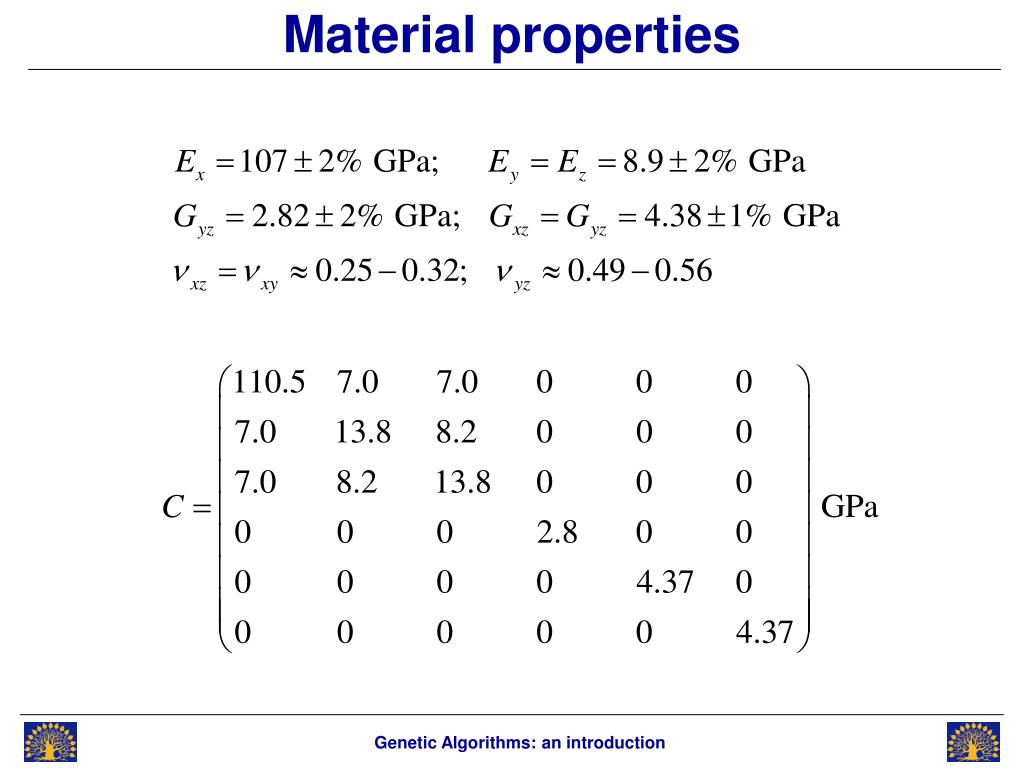 Material properties

$E_x = 107 \pm 2\%$ GPa; $E_y = E_z = 8.9 \pm 2\%$ GPa

$G_{yz} = 2.82 \pm 2\%$ GPa; $G_{xz} = G_{yz} = 4.38 \pm 1\%$ GPa

$\nu_{xz} = \nu_{xy} \approx 0.25 - 0.32$; $\nu_{yz} \approx 0.49 - 0.56$

$C = \begin{pmatrix} 110.5 & 7.0 & 7.0 & 0 & 0 & 0 \\ 7.0 & 13.8 & 8.2 & 0 & 0 & 0 \\ 7.0 & 8.2 & 13.8 & 0 & 0 & 0 \\ 0 & 0 & 0 & 2.8 & 0 & 0 \\ 0 & 0 & 0 & 0 & 4.37 & 0 \\ 0 & 0 & 0 & 0 & 0 & 4.37 \end{pmatrix}$ GPa

Genetic Algorithms: an introduction